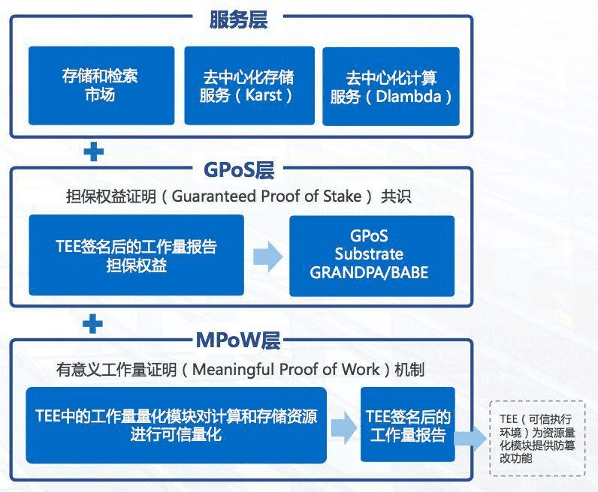 服务层

存储和检索市场

去中心化存储服务（Karst）

去中心化计算服务（Dlambda）

+

GPoS层

担保权益证明（Guaranteed Proof of Stake）共识

TEE签名后的工作量报告担保权益

GPoS
Substrate
GRANDPA/BABE

+

MPoW层

有意义工作量证明（Meaningful Proof of Work）机制

TEE中的工作量量化模块对计算和存储资源进行可信量化

TEE签名后的工作量报告

TEE（可信执行环境）为资源量化模块提供防篡改功能